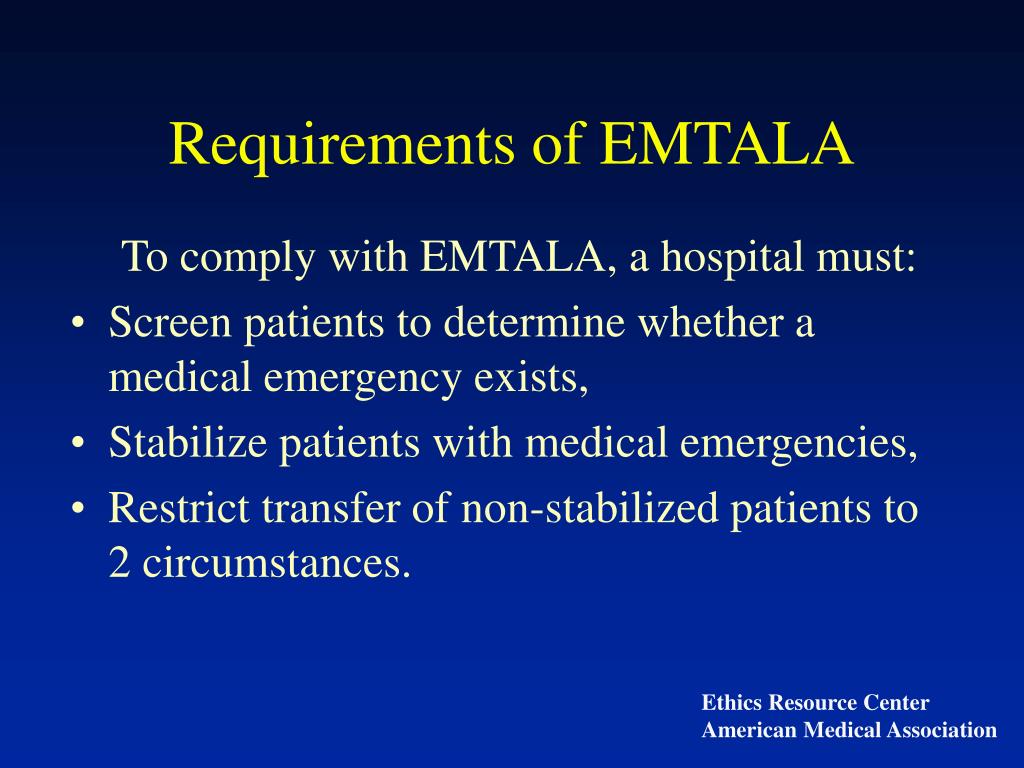 Requirements of EMTALA

To comply with EMTALA, a hospital must:

• Screen patients to determine whether a medical emergency exists,
• Stabilize patients with medical emergencies,
• Restrict transfer of non-stabilized patients to 2 circumstances.

Ethics Resource Center
American Medical Association